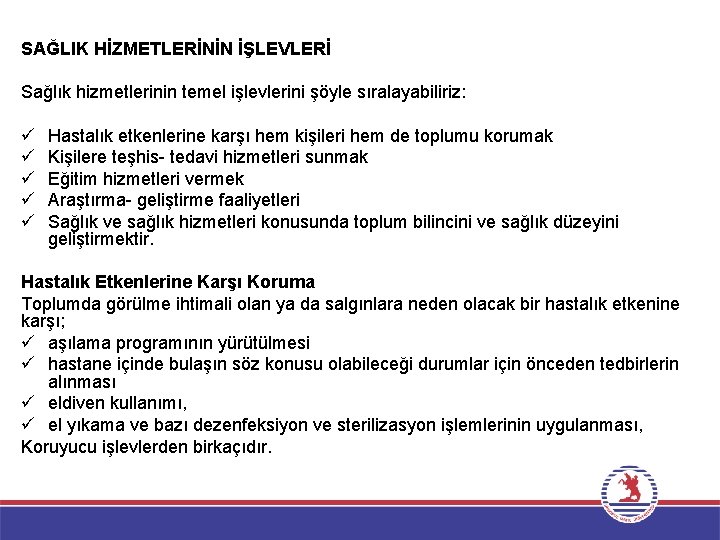 SAĞLIK HİZMETLERİNİN İŞLEVLERİ

Sağlık hizmetlerinin temel işlevlerini şöyle sıralayabiliriz:

✓ Hastalık etkenlerine karşı hem kişileri hem de toplumu korumak
✓ Kişilere teşhis- tedavi hizmetleri sunmak
✓ Eğitim hizmetleri vermek
✓ Araştırma- geliştirme faaliyetleri
✓ Sağlık ve sağlık hizmetleri konusunda toplum bilincini ve sağlık düzeyini geliştirmektir.

Hastalık Etkenlerine Karşı Koruma
Toplumda görülme ihtimali olan ya da salgınlara neden olacak bir hastalık etkenine karşı;
✓ aşılama programının yürütülmesi
✓ hastane içinde bulaşın söz konusu olabileceği durumlar için önceden tedbirlerin alınması
✓ eldiven kullanımı,
✓ el yıkama ve bazı dezenfeksiyon ve sterilizasyon işlemlerinin uygulanması,
Koruyucu işlevlerden birkaçıdır.